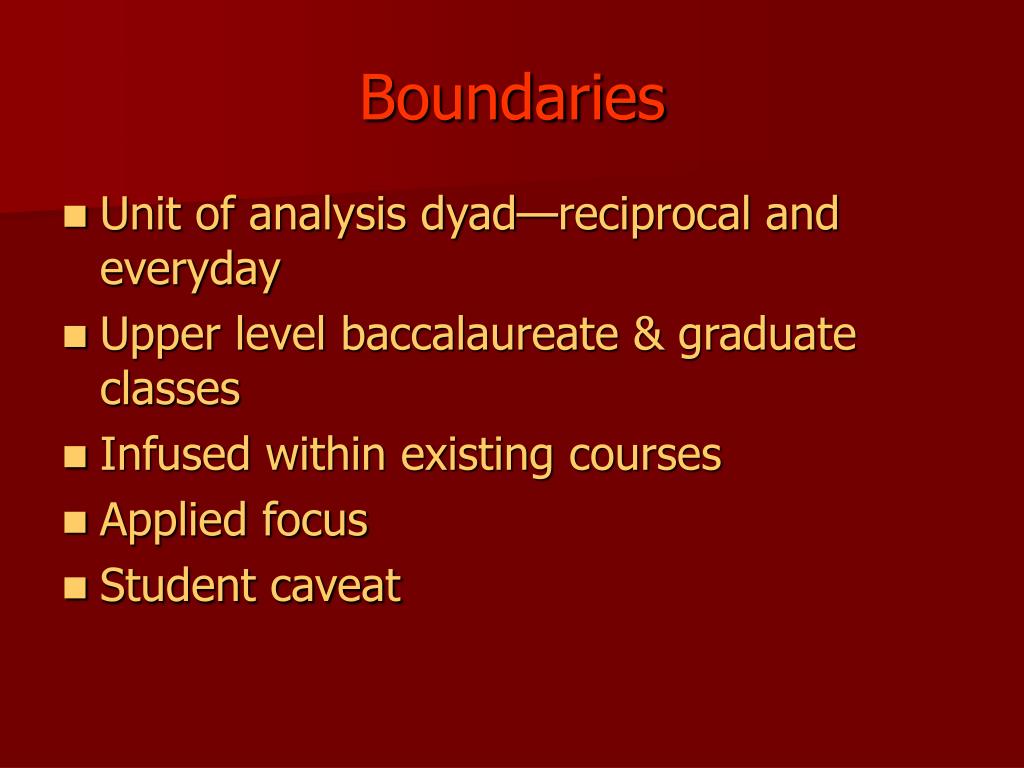 Boundaries

- Unit of analysis dyad—reciprocal and everyday
- Upper level baccalaureate & graduate classes
- Infused within existing courses
- Applied focus
- Student caveat